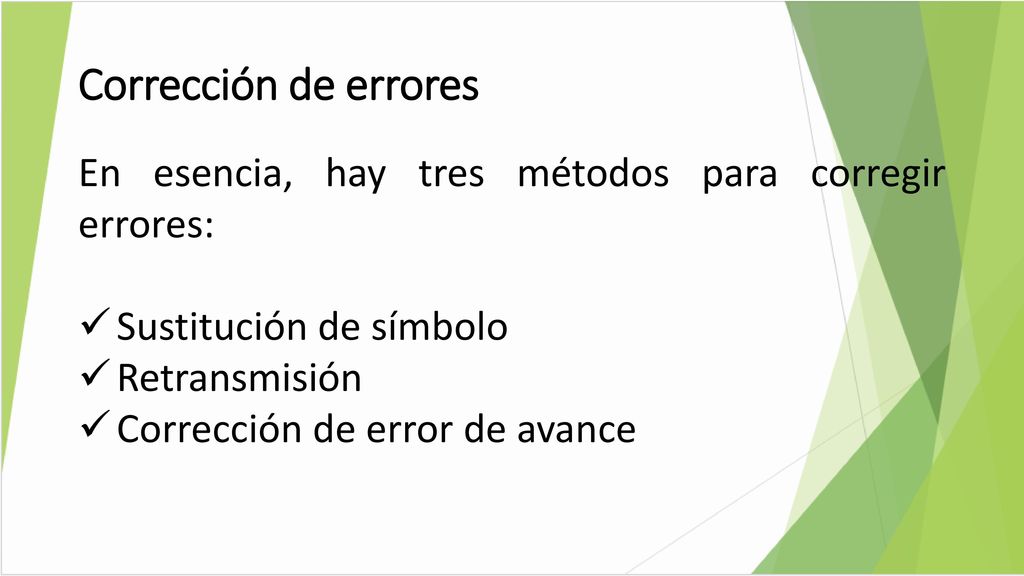 Corrección de errores

En esencia, hay tres métodos para corregir errores:

✓ Sustitución de símbolo
✓ Retransmisión
✓ Corrección de error de avance